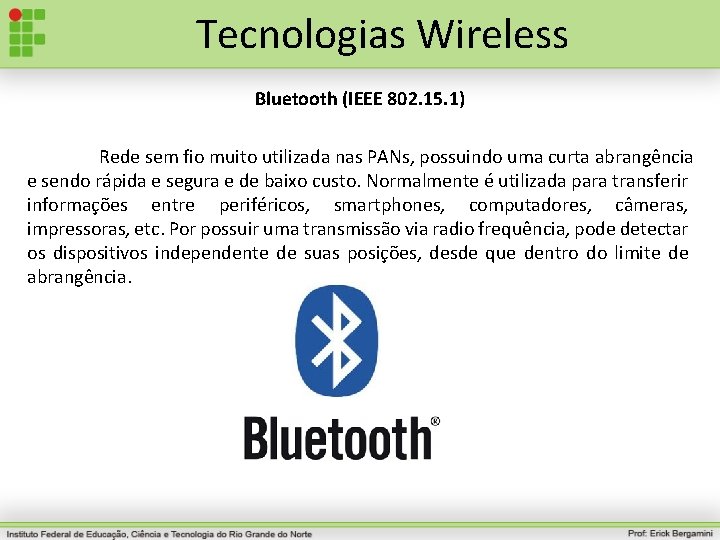 Tecnologias Wireless

Bluetooth (IEEE 802.15.1)

Rede sem fio muito utilizada nas PANs, possuindo uma curta abrangência e sendo rápida e segura e de baixo custo. Normalmente é utilizada para transferir informações entre periféricos, smartphones, computadores, câmeras, impressoras, etc. Por possuir uma transmissão via radio frequência, pode detectar os dispositivos independente de suas posições, desde que dentro do limite de abrangência.

Bluetooth®

Instituto Federal de Educação, Ciência e Tecnologia do Rio Grande do Norte

Prof: Erick Bergamini